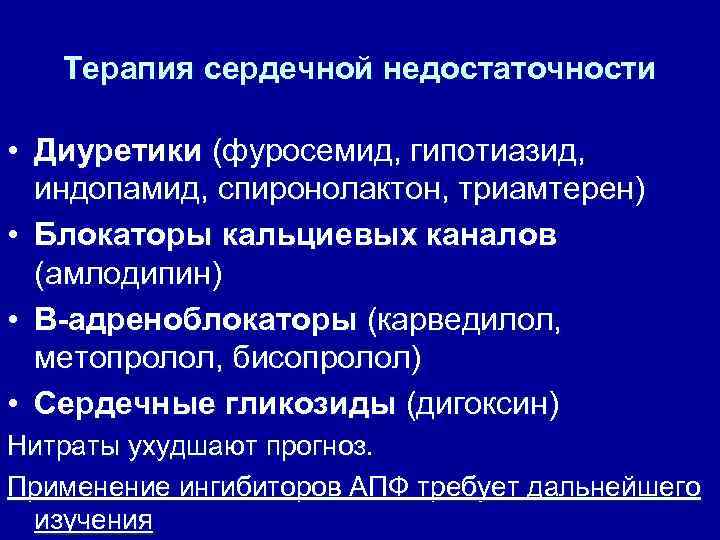 Терапия сердечной недостаточности

• Диуретики (фуросемид, гипотиазид, индопамид, спиронолактон, триамтерен)
• Блокаторы кальциевых каналов (амлодипин)
• В-адреноблокаторы (карведилол, метопролол, бисопролол)
• Сердечные гликозиды (дигоксин)

Нитраты ухудшают прогноз.

Применение ингибиторов АПФ требует дальнейшего изучения